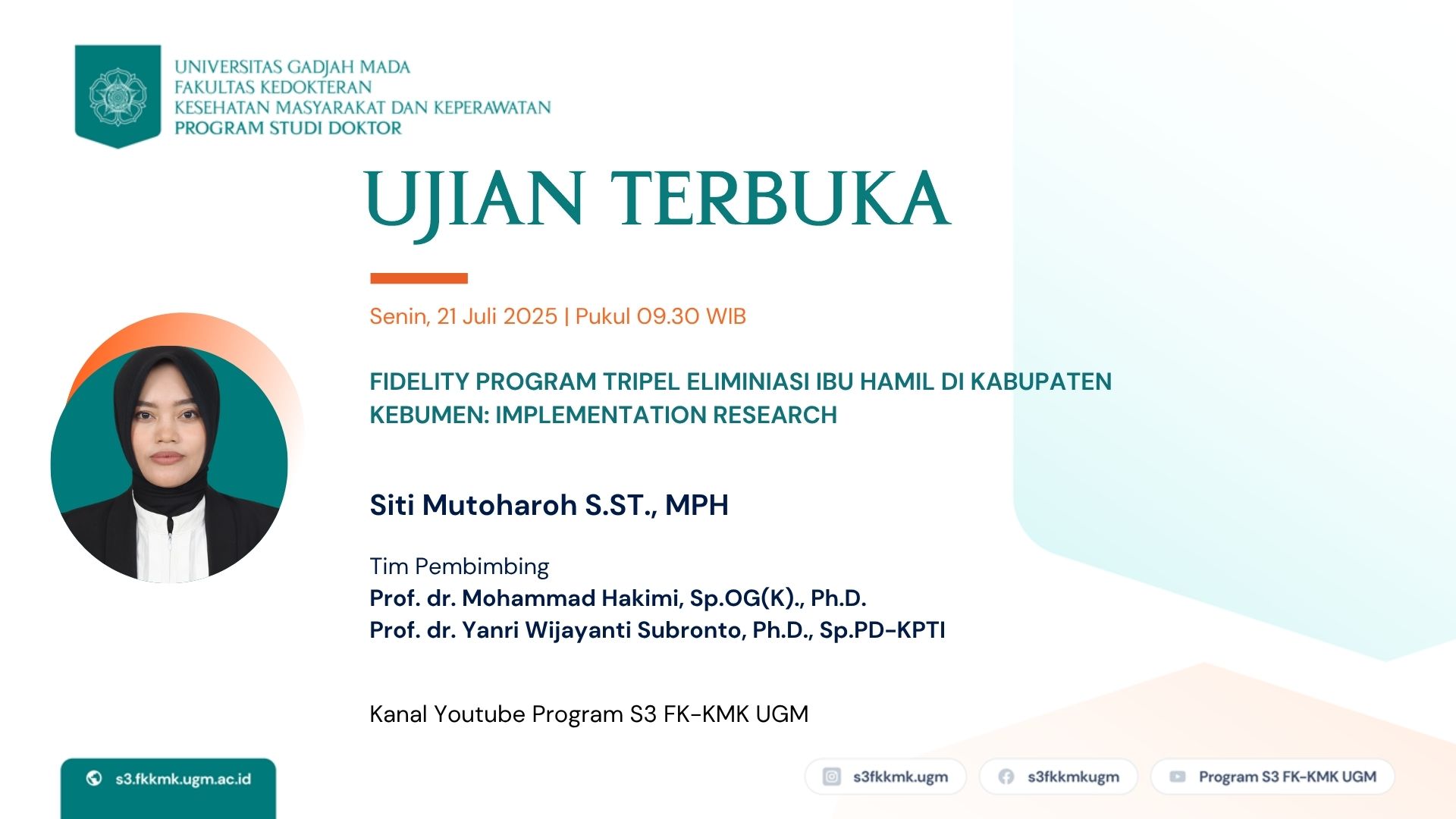 UNIVERSITAS GADJAH MADA
FAKULTAS KEDOKTERAN
KESEHATAN MASYARAKAT DAN KEPERAWATAN
PROGRAM STUDI DOKTOR

UJIAN TERBUKA

Senin, 21 Juli 2025 | Pukul 09.30 WIB

FIDELITY PROGRAM TRIPEL ELIMINIASI IBU HAMIL DI KABUPATEN KEBUMEN: IMPLEMENTATION RESEARCH

Siti Mutoharoh S.ST., MPH

Tim Pembimbing
Prof. dr. Mohammad Hakimi, Sp.OG(K)., Ph.D.
Prof. dr. Yanri Wijayanti Subronto, Ph.D., Sp.PD-KPTI

Kanal Youtube Program S3 FK-KMK UGM

s3.fkkmk.ugm.ac.id

s3fkkmk.ugm

s3fkkmkugm

Program S3 FK-KMK UGM